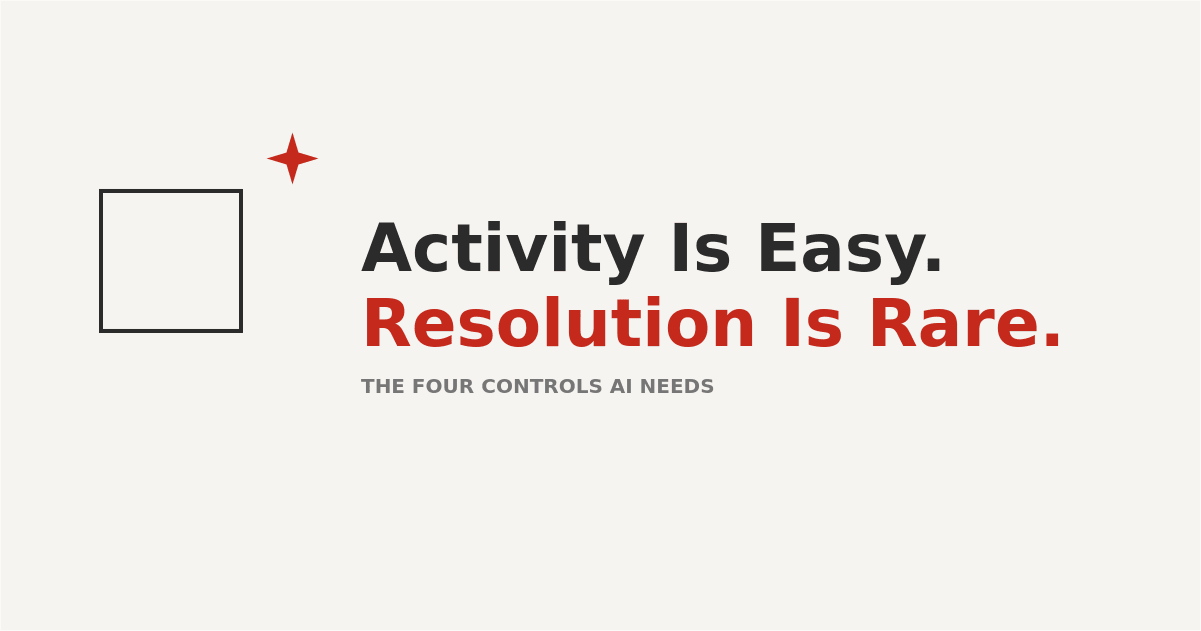 Activity Is Easy.
Resolution Is Rare.

THE FOUR CONTROLS AI NEEDS